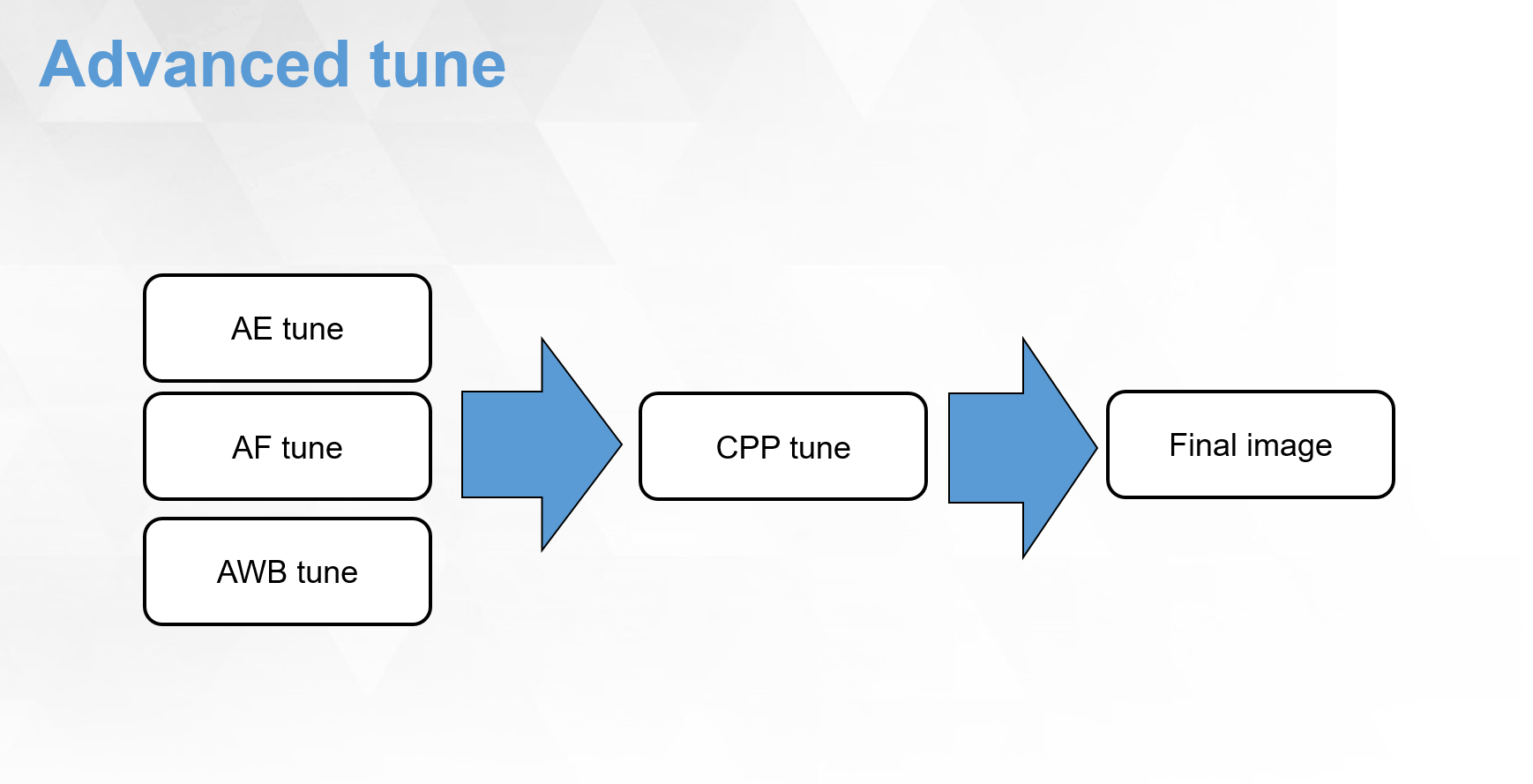 Advanced tune

AE tune

AF tune

AWB tune

CPP tune

Final image